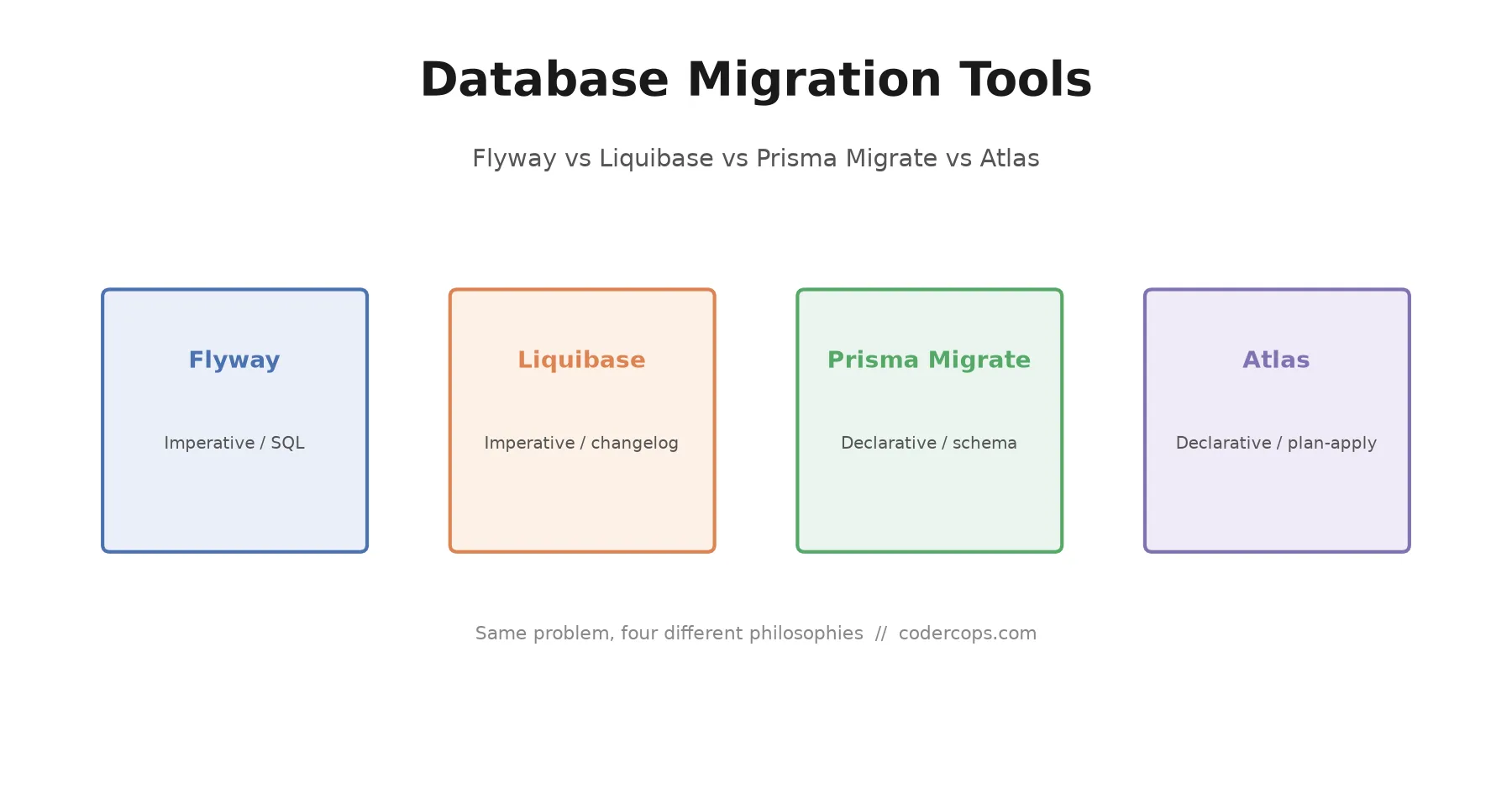 Database Migration Tools

Flyway vs Liquibase vs Prisma Migrate vs Atlas

Flyway

Imperative / SQL

Liquibase

Imperative / changelog

Prisma Migrate

Declarative / schema

Atlas

Declarative / plan-apply

Same problem, four different philosophies // codercops.com